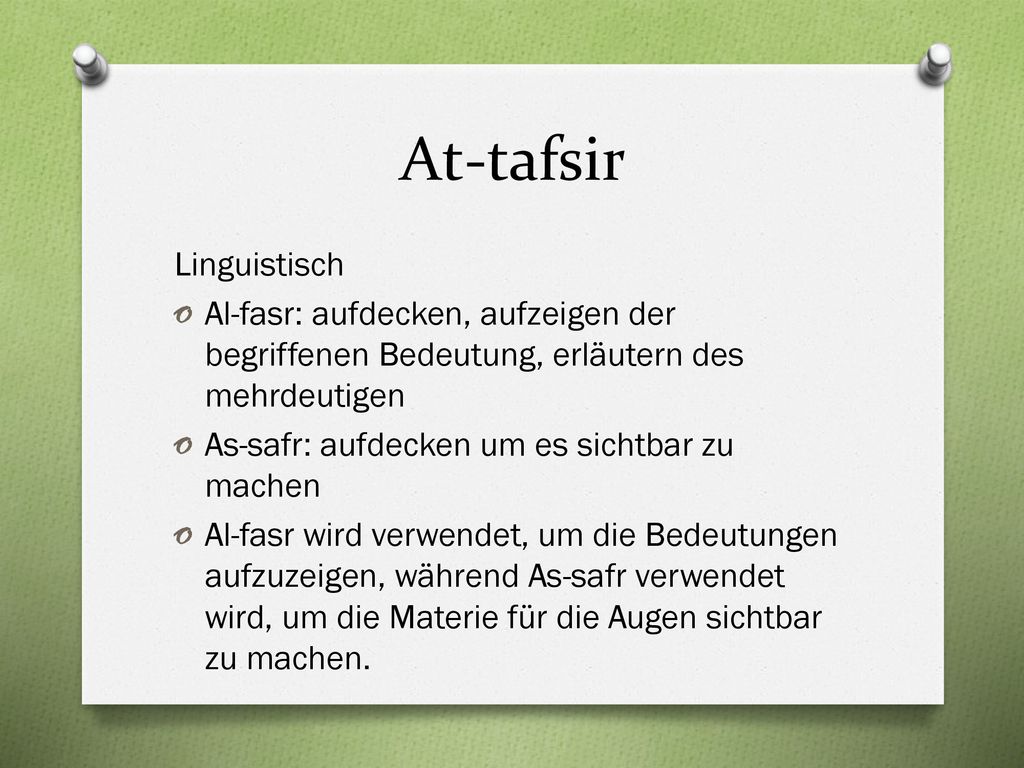 At-tafsir

Linguistisch

Al-fasr: aufdecken, aufzeigen der begriffenen Bedeutung, erläutern des mehrdeutigen

As-safr: aufdecken um es sichtbar zu machen

Al-fasr wird verwendet, um die Bedeutungen aufzuzeigen, während As-safr verwendet wird, um die Materie für die Augen sichtbar zu machen.